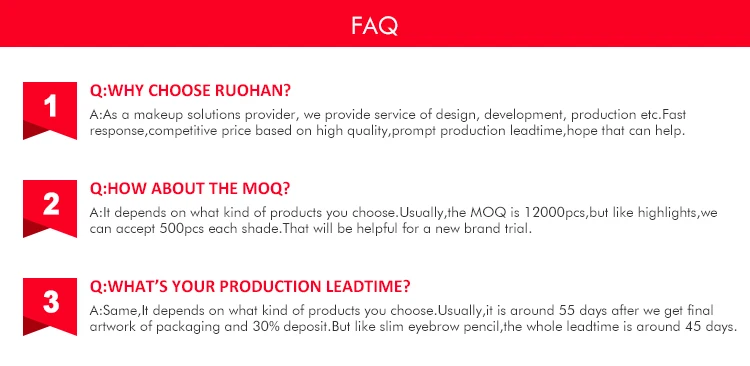 FAQ

1

Q:WHY CHOOSE RUOHAN?

A:As a makeup solutions provider, we provide service of design, development, production etc.Fast response,competitive price based on high quality,prompt production leadtime,hope that can help.

2

Q:HOW ABOUT THE MOQ?

A:It depends on what kind of products you choose.Usually,the MOQ is 12000pcs,but like highlights,we can accept 500pcs each shade.That will be helpful for a new brand trial.

3

Q:WHAT'S YOUR PRODUCTION LEADTIME?

A:Same,It depends on what kind of products you choose.Usually,it is around 55 days after we get final artwork of packaging and 30% deposit.But like slim eyebrow pencil,the whole leadtime is around 45 days.